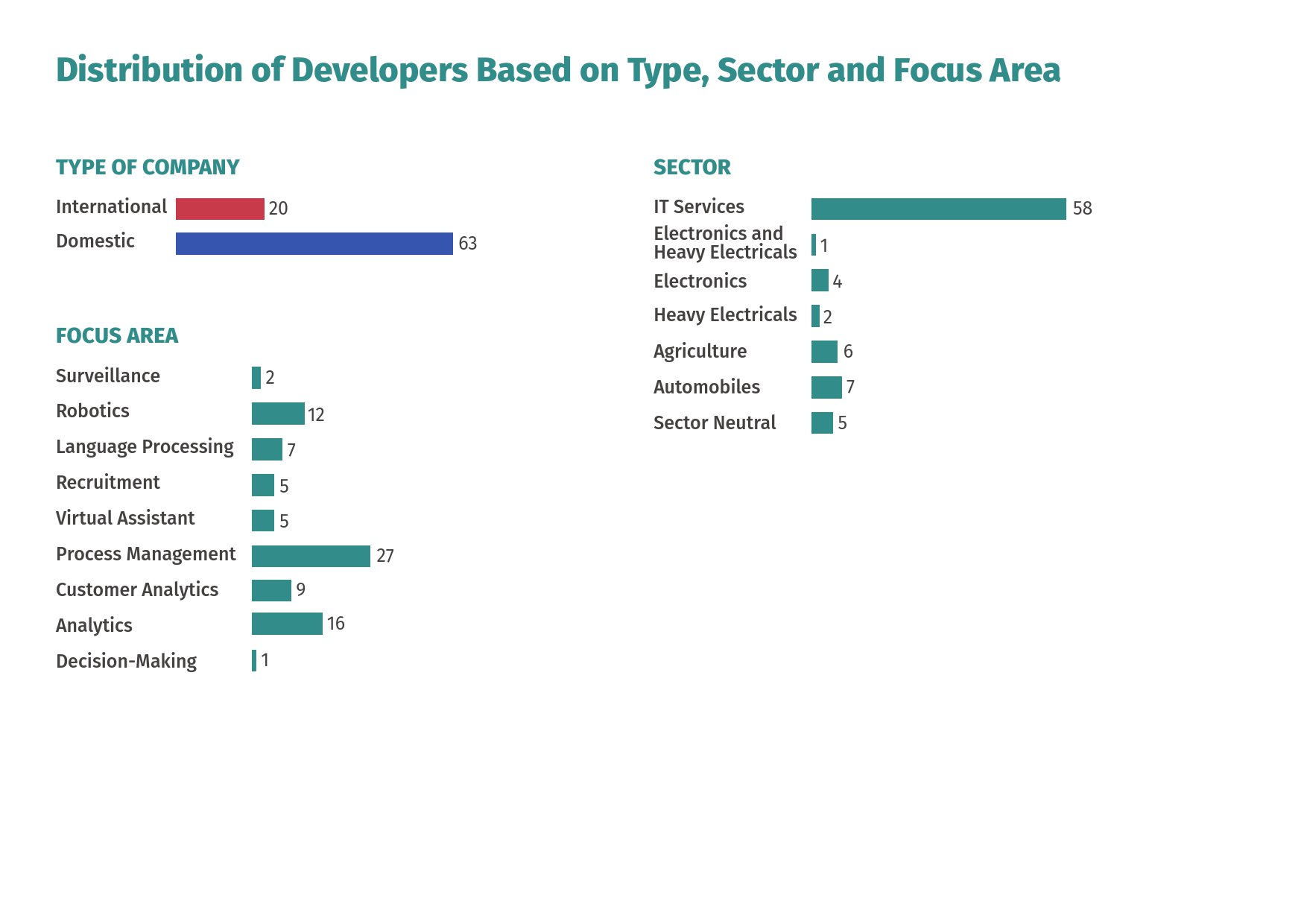 Distribution of Developers Based on Type, Sector and Focus Area

TYPE OF COMPANY

International 20
Domestic 63

FOCUS AREA

Surveillance 2
Robotics 12
Language Processing 7
Recruitment 5
Virtual Assistant 5
Process Management 27
Customer Analytics 9
Analytics 16
Decision-Making 1

SECTOR

IT Services 58
Electronics and Heavy Electricals 1
Electronics 4
Heavy Electricals 2
Agriculture 6
Automobiles 7
Sector Neutral 5